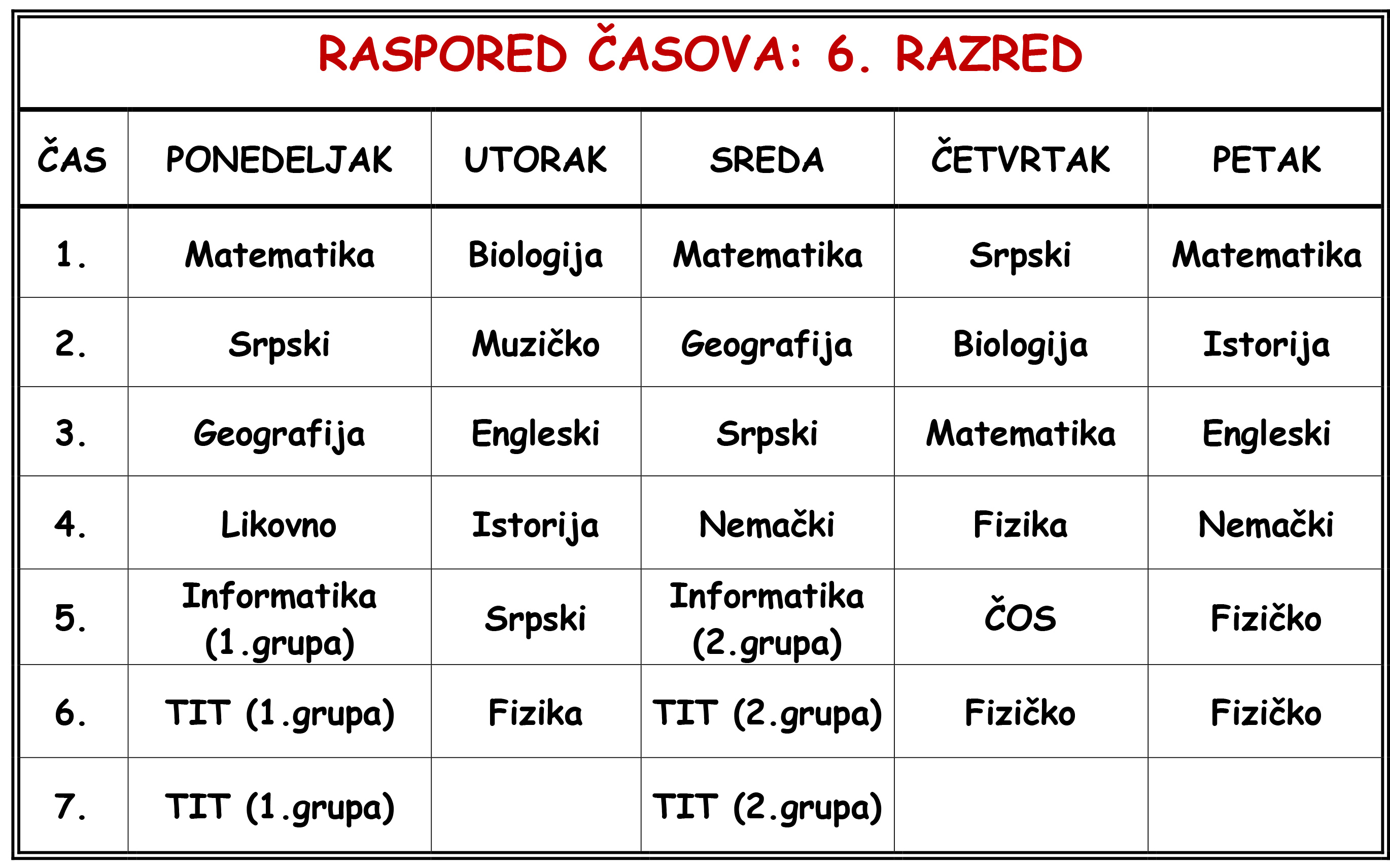 RASPORED ČASOVA: 6. RAZRED

| ČAS | PONEDELJAK | UTORAK | SREDA | ČETVRTAK | PETAK |
|---|---|---|---|---|---|
| 1. | Matematika | Biologija | Matematika | Srpski | Matematika |
| 2. | Srpski | Muzičko | Geografija | Biologija | Istorija |
| 3. | Geografija | Engleski | Srpski | Matematika | Engleski |
| 4. | Likovno | Istorija | Nemački | Fizika | Nemački |
| 5. | Informatika (1.grupa) | Srpski | Informatika (2.grupa) | ČOS | Fizičko |
| 6. | TIT (1.grupa) | Fizika | TIT (2.grupa) | Fizičko | Fizičko |
| 7. | TIT (1.grupa) | | TIT (2.grupa) | | |